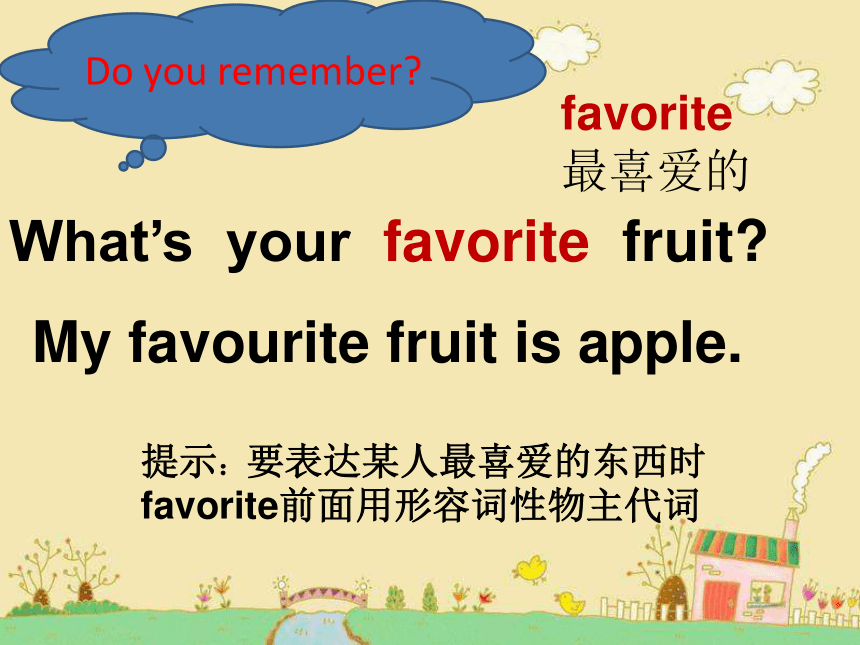 Do you remember?

favorite
最喜爱的

What's your favorite fruit?

My favourite fruit is apple.

提示：要表达某人最喜爱的东西时
favorite前面用形容词性物主代词